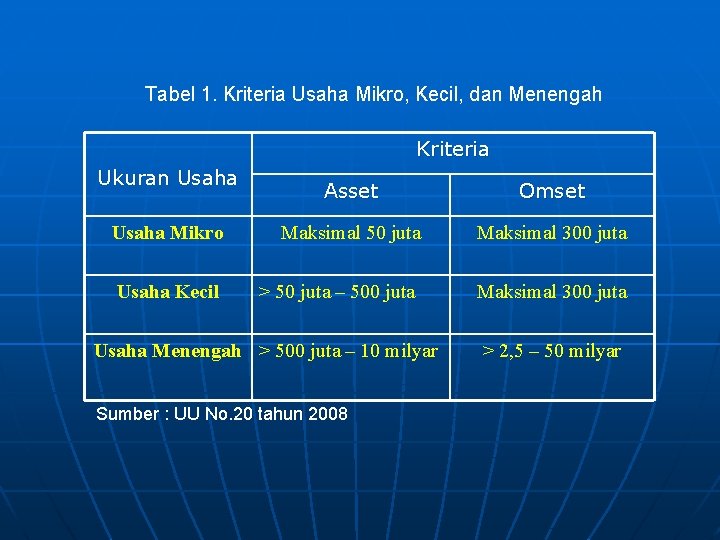 Tabel 1. Kriteria Usaha Mikro, Kecil, dan Menengah

| Ukuran Usaha | Kriteria | |
|---|---|---|
| | Asset | Omset |
| Usaha Mikro | Maksimal 50 juta | Maksimal 300 juta |
| Usaha Kecil | > 50 juta – 500 juta | Maksimal 300 juta |
| Usaha Menengah | > 500 juta – 10 milyar | > 2,5 – 50 milyar |

Sumber : UU No.20 tahun 2008